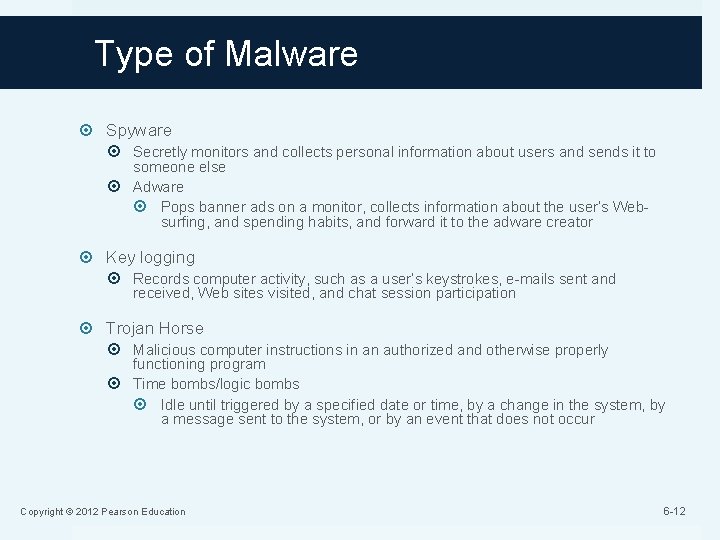 Type of Malware

Spyware

Secretly monitors and collects personal information about users and sends it to someone else

Adware

Pops banner ads on a monitor, collects information about the user's Web-surfing, and spending habits, and forward it to the adware creator

Key logging

Records computer activity, such as a user's keystrokes, e-mails sent and received, Web sites visited, and chat session participation

Trojan Horse

Malicious computer instructions in an authorized and otherwise properly functioning program

Time bombs/logic bombs

Idle until triggered by a specified date or time, by a change in the system, by a message sent to the system, or by an event that does not occur

Copyright © 2012 Pearson Education

6-12